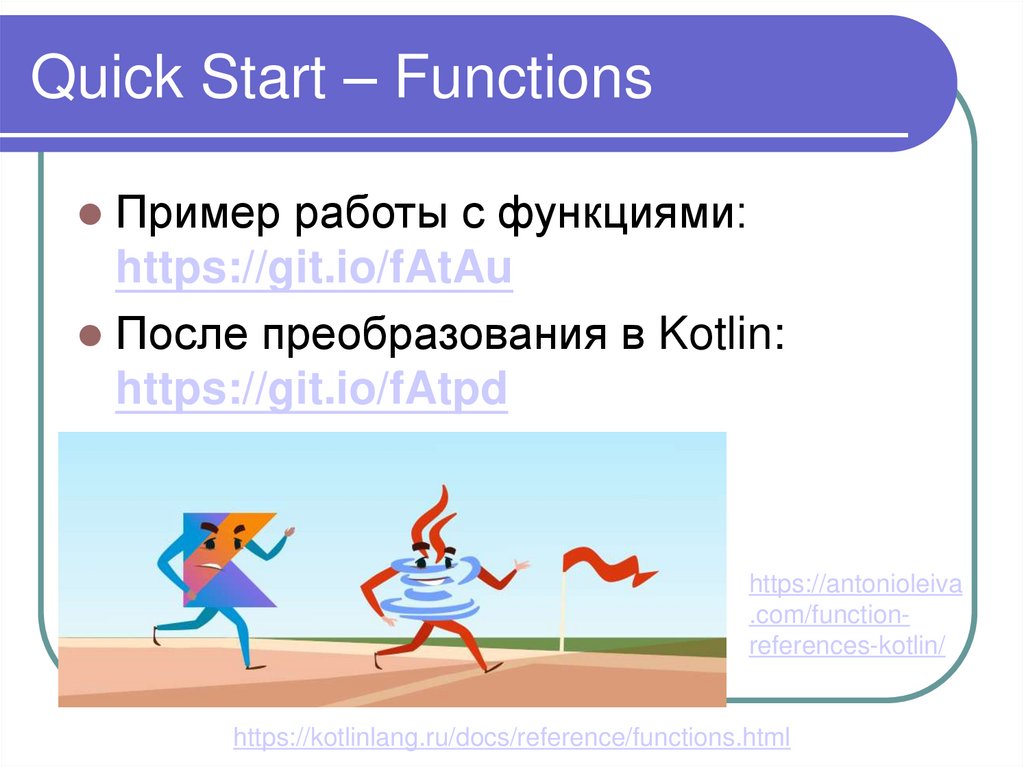 Quick Start – Functions

Пример работы с функциями: https://git.io/fAtAu

После преобразования в Kotlin: https://git.io/fAtpd

https://antonioleiva.com/function-references-kotlin/

https://kotlinlang.ru/docs/reference/functions.html